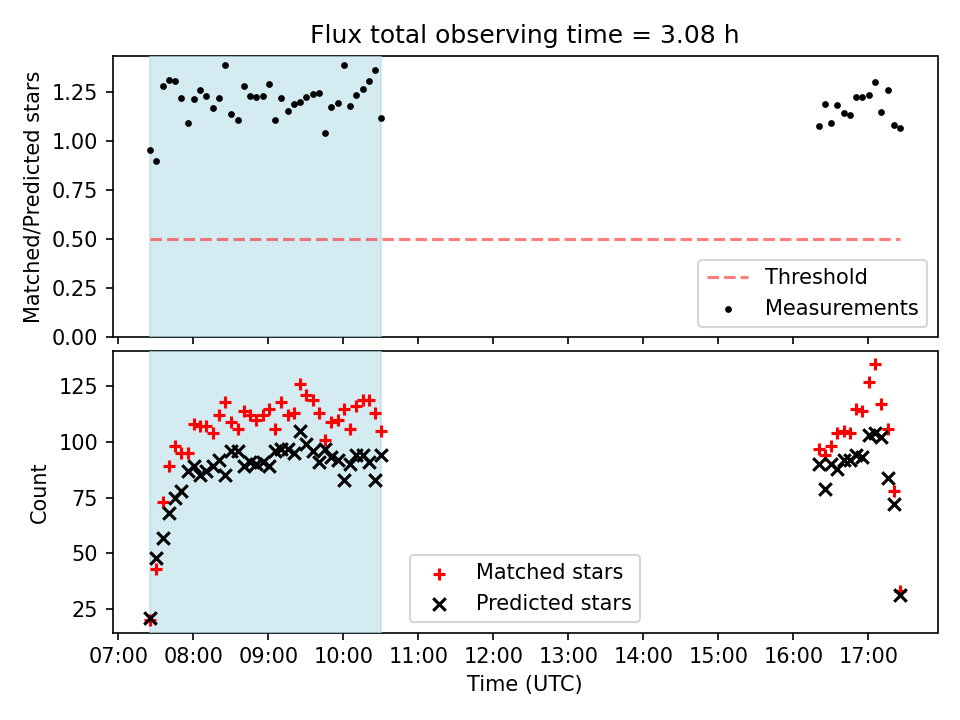 Flux total observing time = 3.08 h

Matched/Predicted stars

1.25
1.00
0.75
0.50
0.25
0.00

Threshold
Measurements

Count

125
100
75
50
25

Matched stars
Predicted stars

07:00 08:00 09:00 10:00 11:00 12:00 13:00 14:00 15:00 16:00 17:00

Time (UTC)